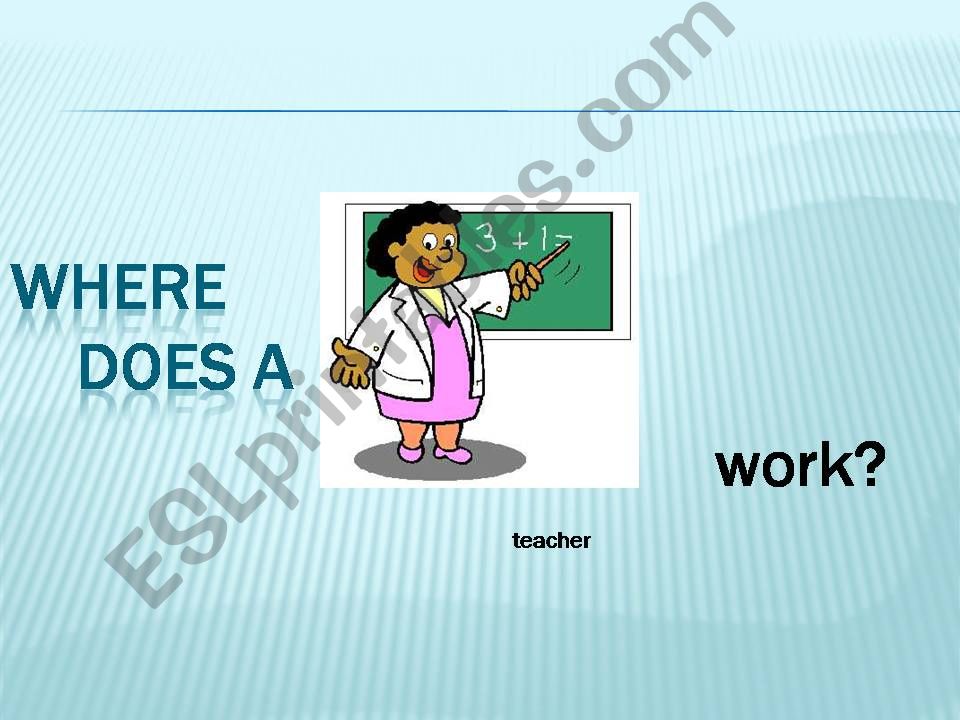 ESLprintables.com

WHERE DOES A

$3+1=$

work?

teacher